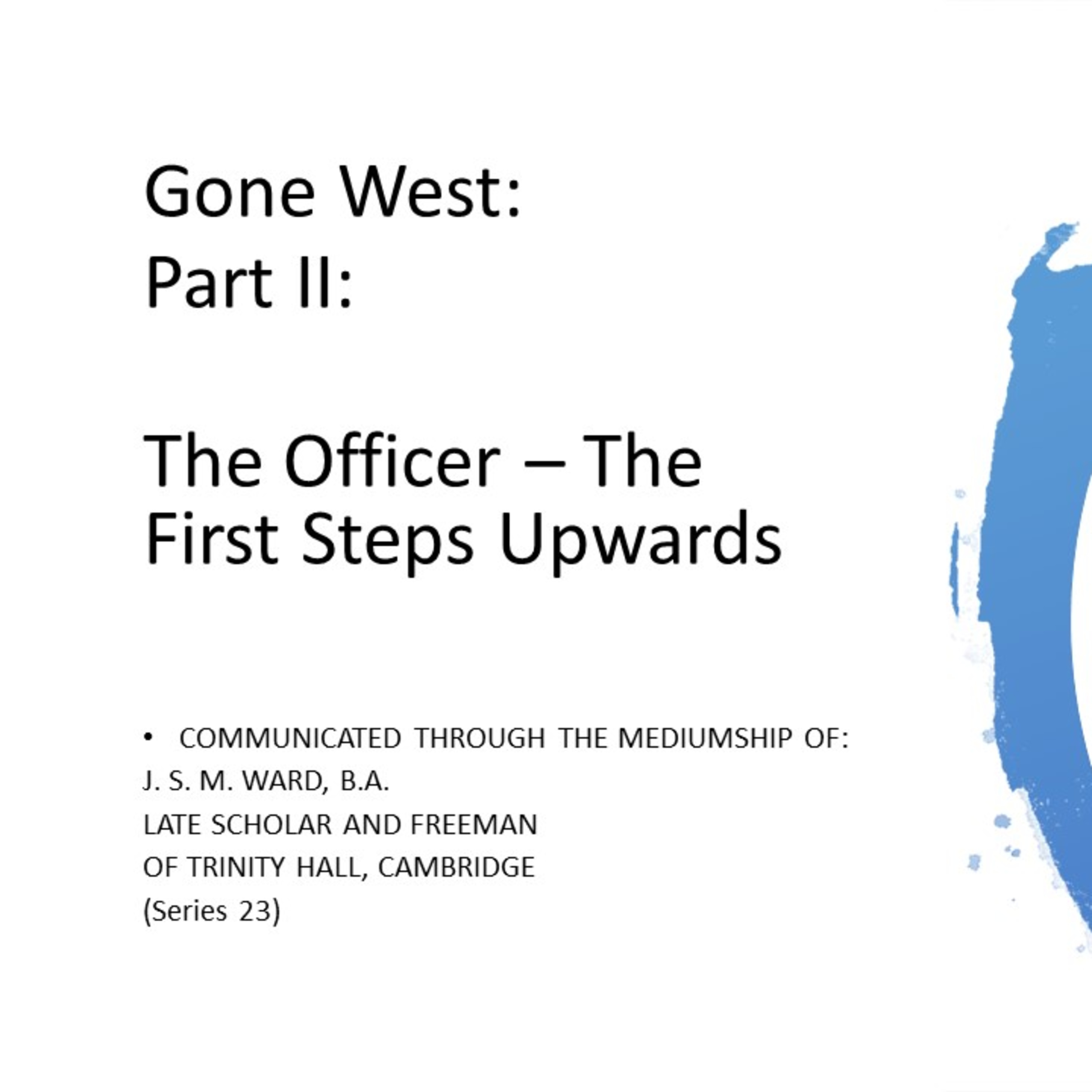 Gone West:
Part II:

The Officer – The First Steps Upwards

• COMMUNICATED THROUGH THE MEDIUMSHIP OF:
J. S. M. WARD, B.A.
LATE SCHOLAR AND FREEMAN
OF TRINITY HALL, CAMBRIDGE
(Series 23)